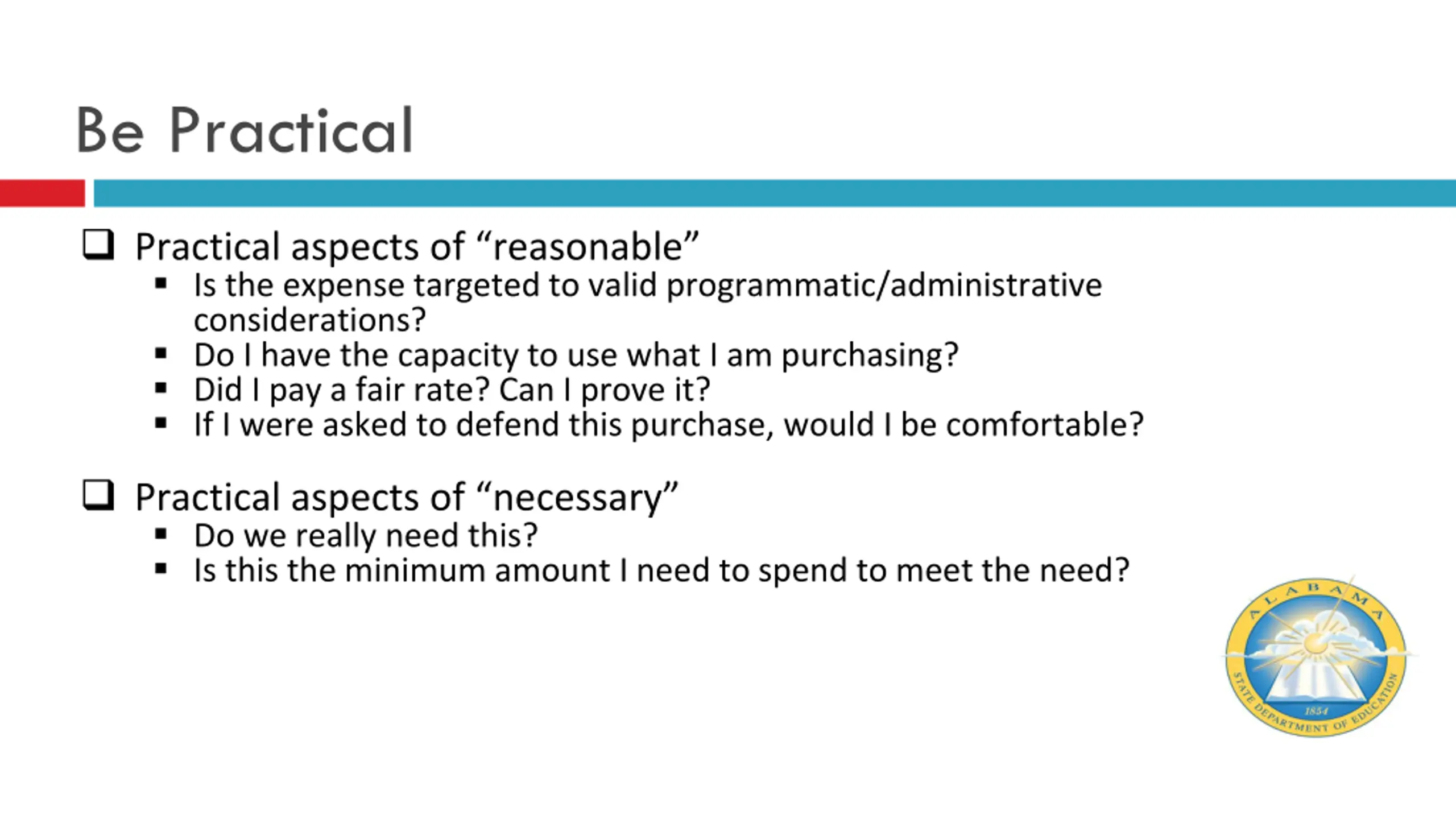 Be Practical

❑ Practical aspects of “reasonable”
▪ Is the expense targeted to valid programmatic/administrative considerations?
▪ Do I have the capacity to use what I am purchasing?
▪ Did I pay a fair rate? Can I prove it?
▪ If I were asked to defend this purchase, would I be comfortable?

❑ Practical aspects of “necessary”
▪ Do we really need this?
▪ Is this the minimum amount I need to spend to meet the need?

ALABAMA
1854
STATE DEPARTMENT OF EDUCATION